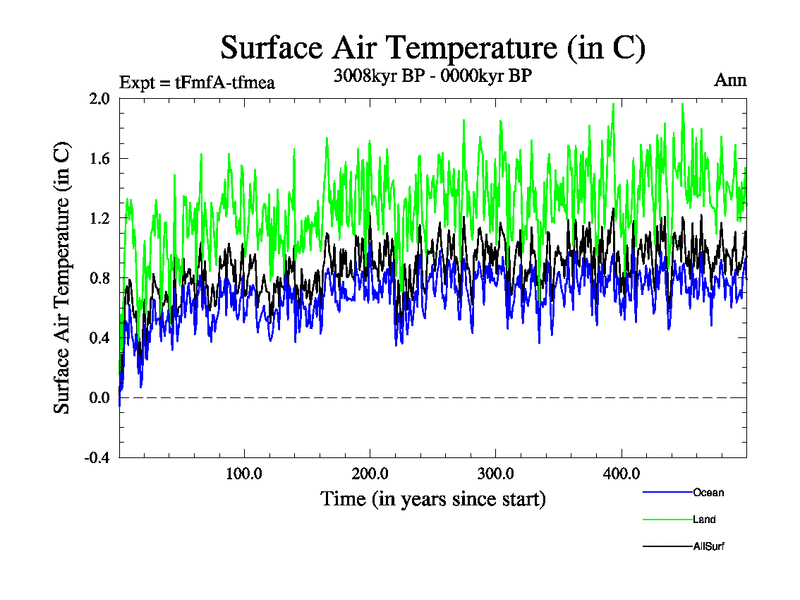 Surface Air Temperature (in C)

Expt = tFmfA-tfmea

3008kyr BP - 0000kyr BP

Ann

Surface Air Temperature (in C)

2.0
1.6
1.2
0.8
0.4
0.0
-0.4

100.0
200.0
300.0
400.0

Time (in years since start)

Ocean
Land
AllSurf